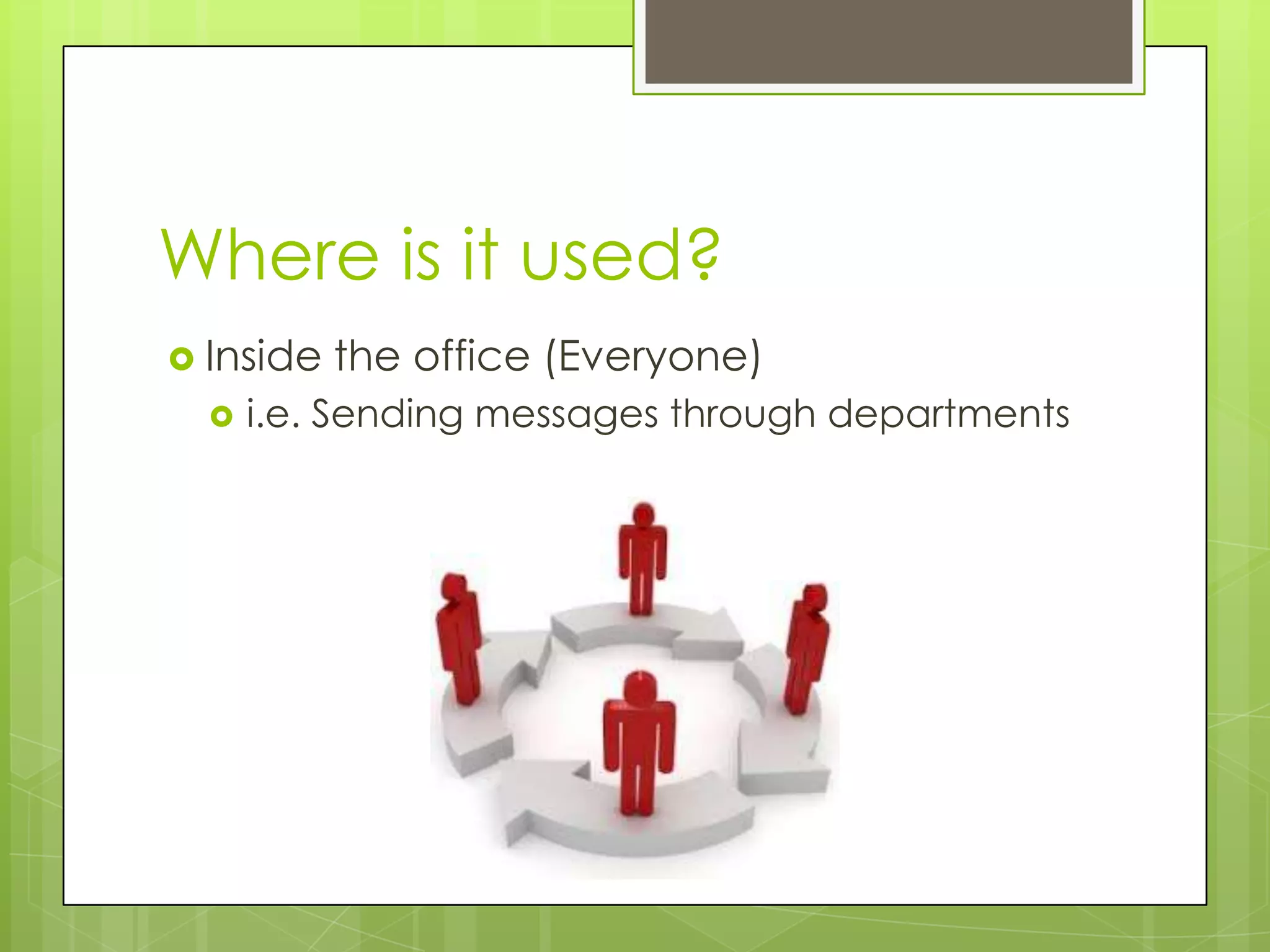 Where is it used?

Inside the office (Everyone)

i.e. Sending messages through departments